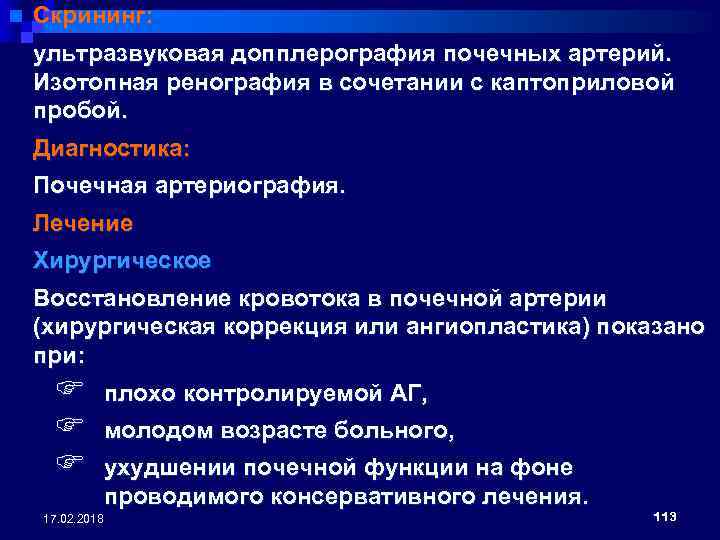 Скрининг:

ультразвуковая допплерография почечных артерий. Изотопная ренография в сочетании с каптоприловой пробой.

Диагностика:

Почечная артериография.

Лечение

Хирургическое

Восстановление кровотока в почечной артерии (хирургическая коррекция или ангиопластика) показано при:

плохо контролируемой АГ,

молодом возрасте больного,

ухудшении почечной функции на фоне проводимого консервативного лечения.

17.02.2018

113